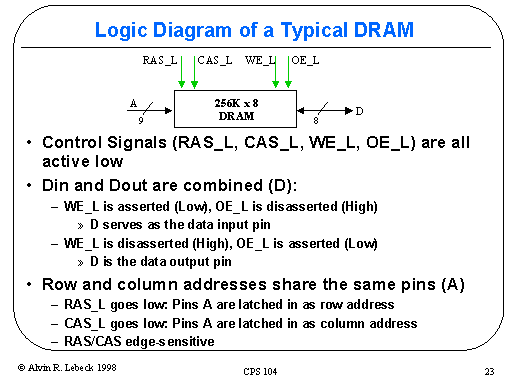 Logic Diagram of a Typical DRAM

RAS_L CAS_L WE_L OE_L

A 9

256K x 8
DRAM

8 D

• Control Signals (RAS_L, CAS_L, WE_L, OE_L) are all active low

• Din and Dout are combined (D):

– WE_L is asserted (Low), OE_L is disasserted (High)

» D serves as the data input pin

– WE_L is disasserted (High), OE_L is asserted (Low)

» D is the data output pin

• Row and column addresses share the same pins (A)

– RAS_L goes low: Pins A are latched in as row address

– CAS_L goes low: Pins A are latched in as column address

– RAS/CAS edge-sensitive

© Alvin R. Lebeck 1998

CPS 104

23